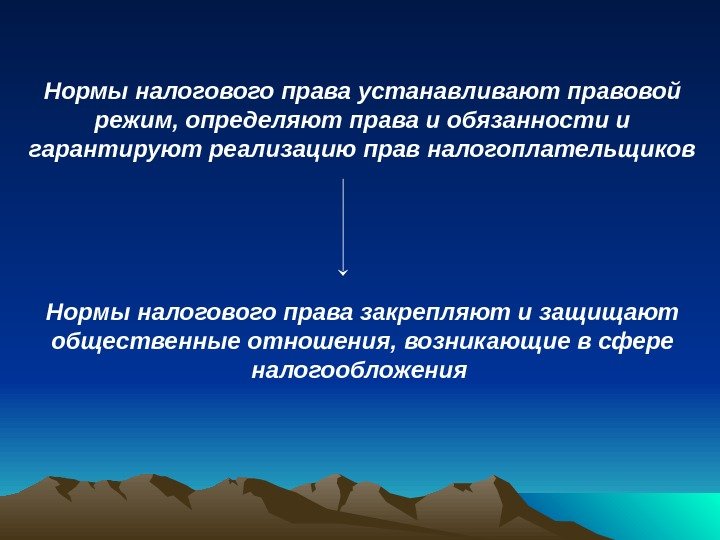 Нормы налогового права устанавливают правовой режим, определяют права и обязанности и гарантируют реализацию прав налогоплательщиков

Нормы налогового права закрепляют и защищают общественные отношения, возникающие в сфере налогообложения